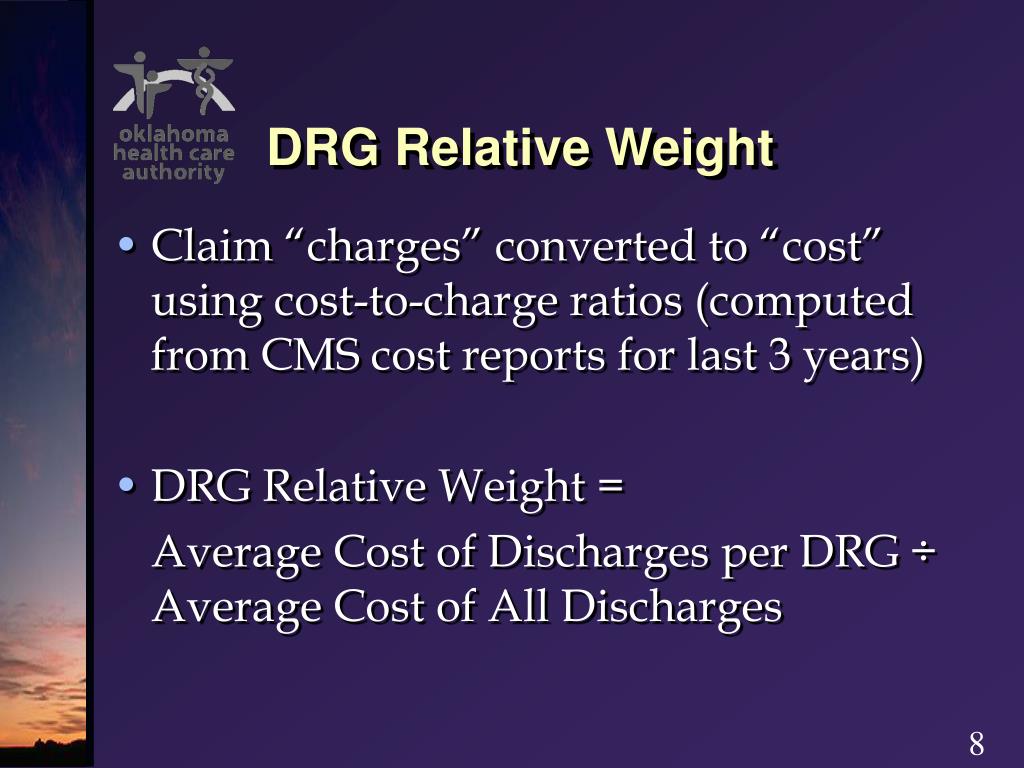 oklahoma health care authority

DRG Relative Weight

• Claim “charges” converted to “cost” using cost-to-charge ratios (computed from CMS cost reports for last 3 years)

• DRG Relative Weight =

Average Cost of Discharges per DRG ÷ Average Cost of All Discharges

8